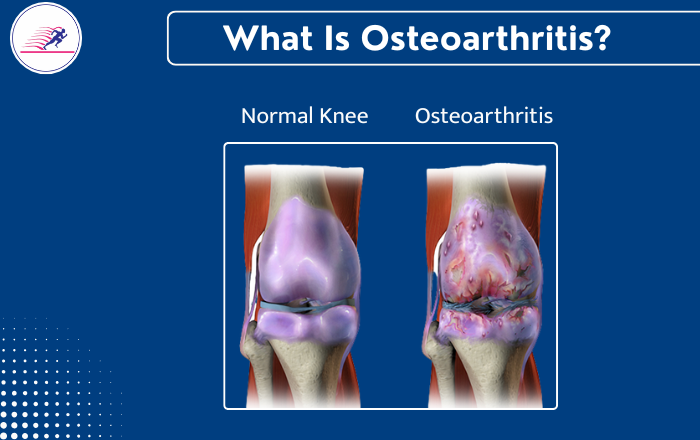 What Is Osteoarthritis?

Normal Knee

Osteoarthritis